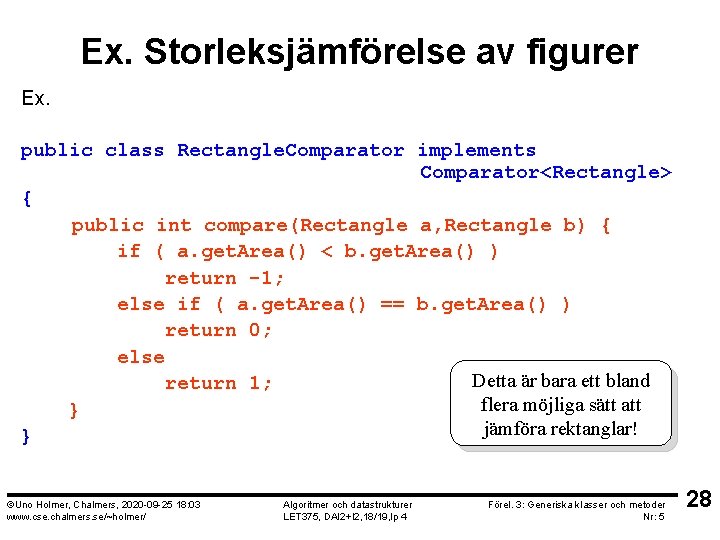 Ex. Storleksjämförelse av figurer

Ex.

public class RectangleComparator implements
                                  Comparator<Rectangle>
{
    public int compare(Rectangle a,Rectangle b) {
        if ( a.getArea() < b.getArea() )
            return -1;
        else if ( a.getArea() == b.getArea() )
            return 0;
        else
            return 1;
    }
}

Detta är bara ett bland flera möjliga sätt att jämföra rektanglar!

©Uno Holmer, Chalmers, 2020-09-25 18:03
www.cse.chalmers.se/~holmer/

Algoritmer och datastrukturer
LET375, DAI2+I2,18/19,lp 4

Förel. 3: Generiska klasser och metoder
Nr: 5

28